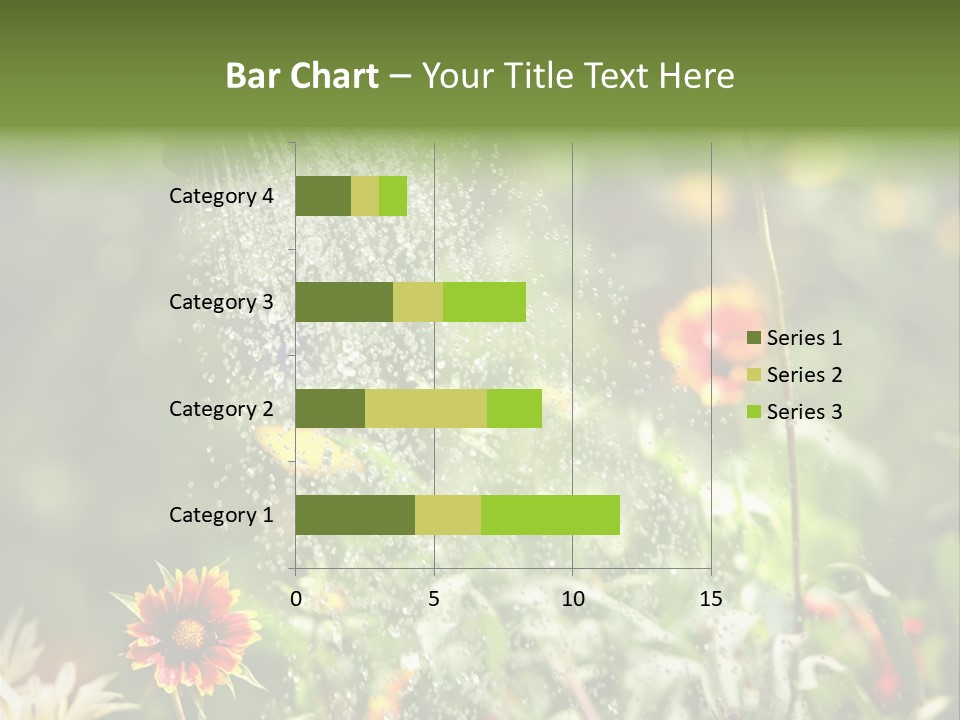 Bar Chart – Your Title Text Here

Category 4
Category 3
Category 2
Category 1

0
5
10
15

Series 1
Series 2
Series 3